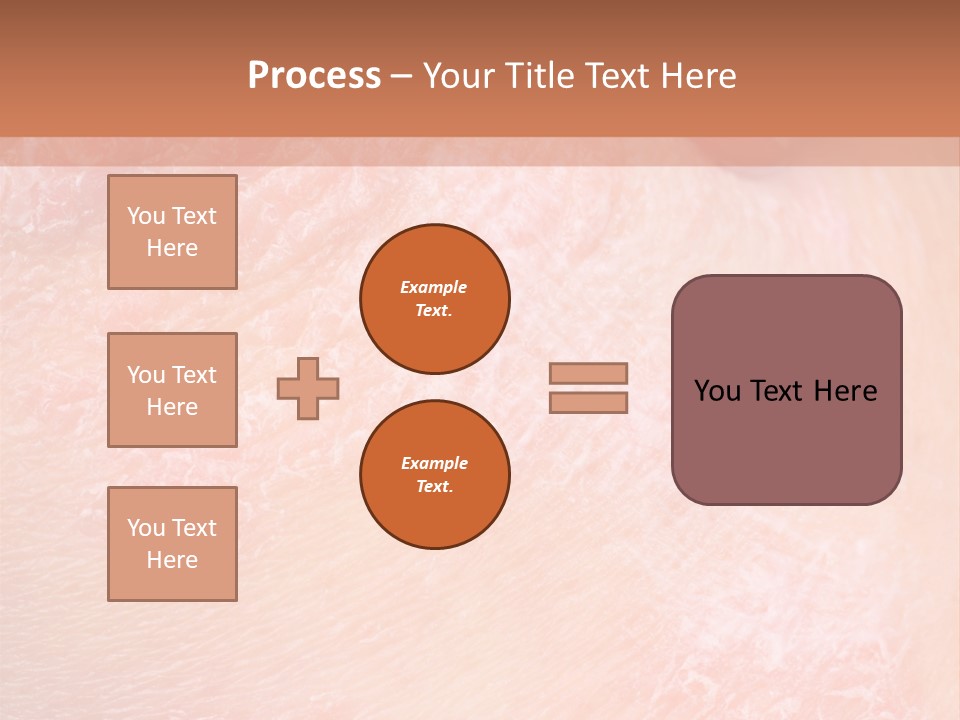 Process – Your Title Text Here

You Text Here

You Text Here

You Text Here

Example Text.

Example Text.

You Text Here